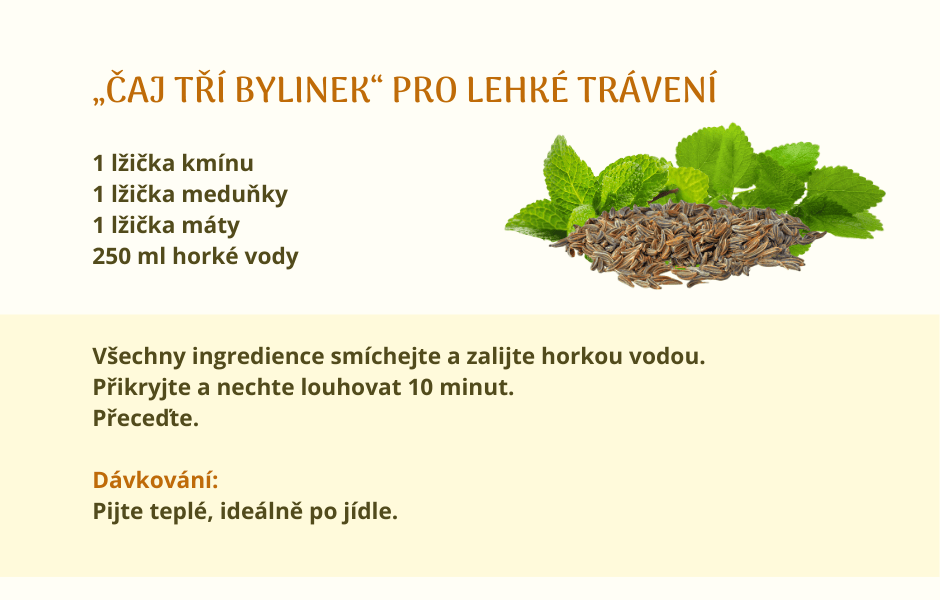 „ČAJ TŘÍ BYLINEK“ PRO LEHKÉ TRÁVENÍ

1 lžička kmínu
1 lžička meduňky
1 lžička máty
250 ml horké vody

Všechny ingredience smíchejte a zalijte horkou vodou.
Přikryjte a nechte louhovat 10 minut.
Přeceďte.

Dávkování:
Pijte teplé, ideálně po jídle.